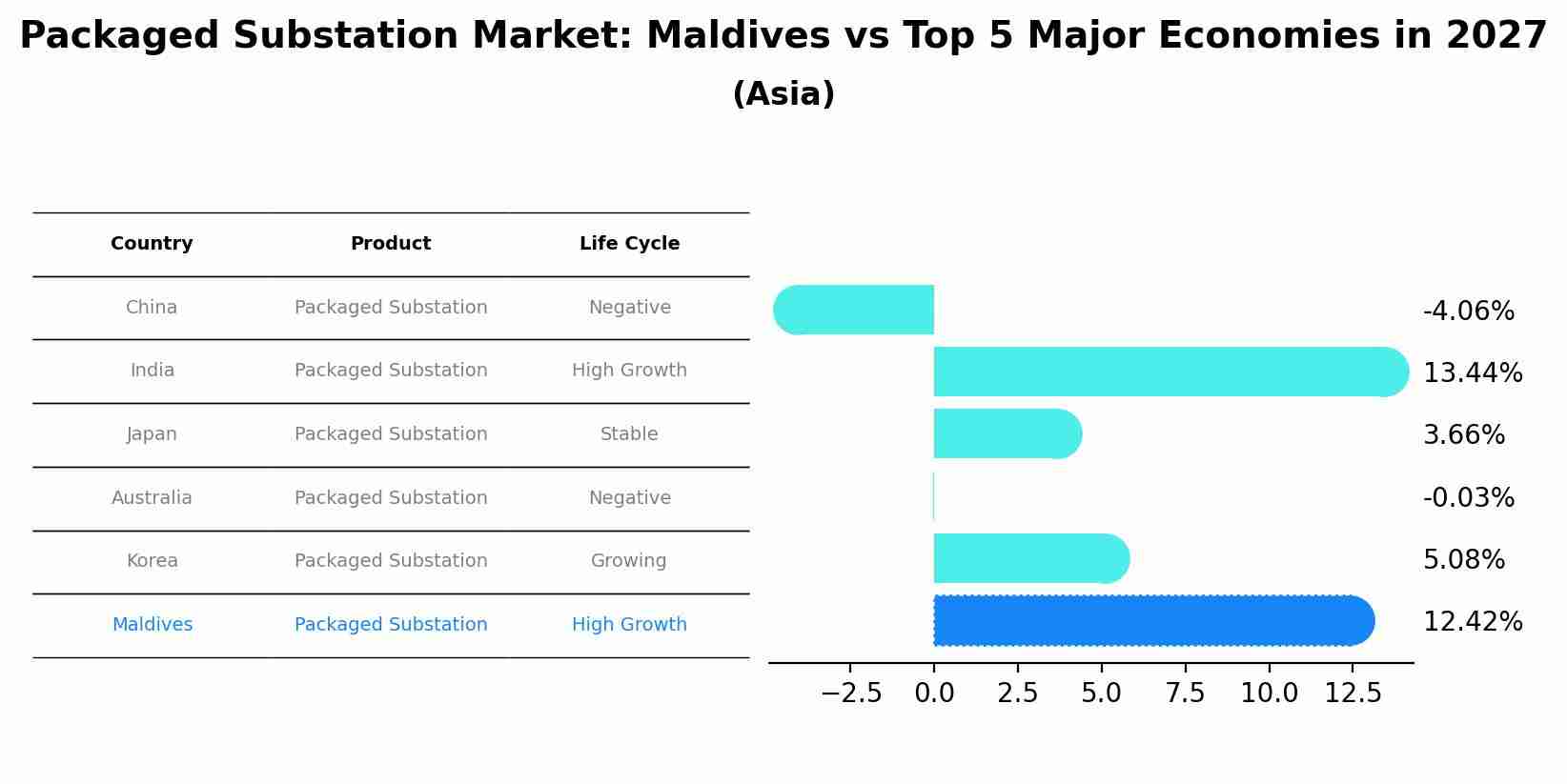 Packaged Substation Market: Maldives vs Top 5 Major Economies in 2027
(Asia)

| Country | Product | Life Cycle |
|---|---|---|
| China | Packaged Substation | Negative |
| India | Packaged Substation | High Growth |
| Japan | Packaged Substation | Stable |
| Australia | Packaged Substation | Negative |
| Korea | Packaged Substation | Growing |
| Maldives | Packaged Substation | High Growth |

-4.06%
13.44%
3.66%
-0.03%
5.08%
12.42%

−2.5 0.0 2.5 5.0 7.5 10.0 12.5